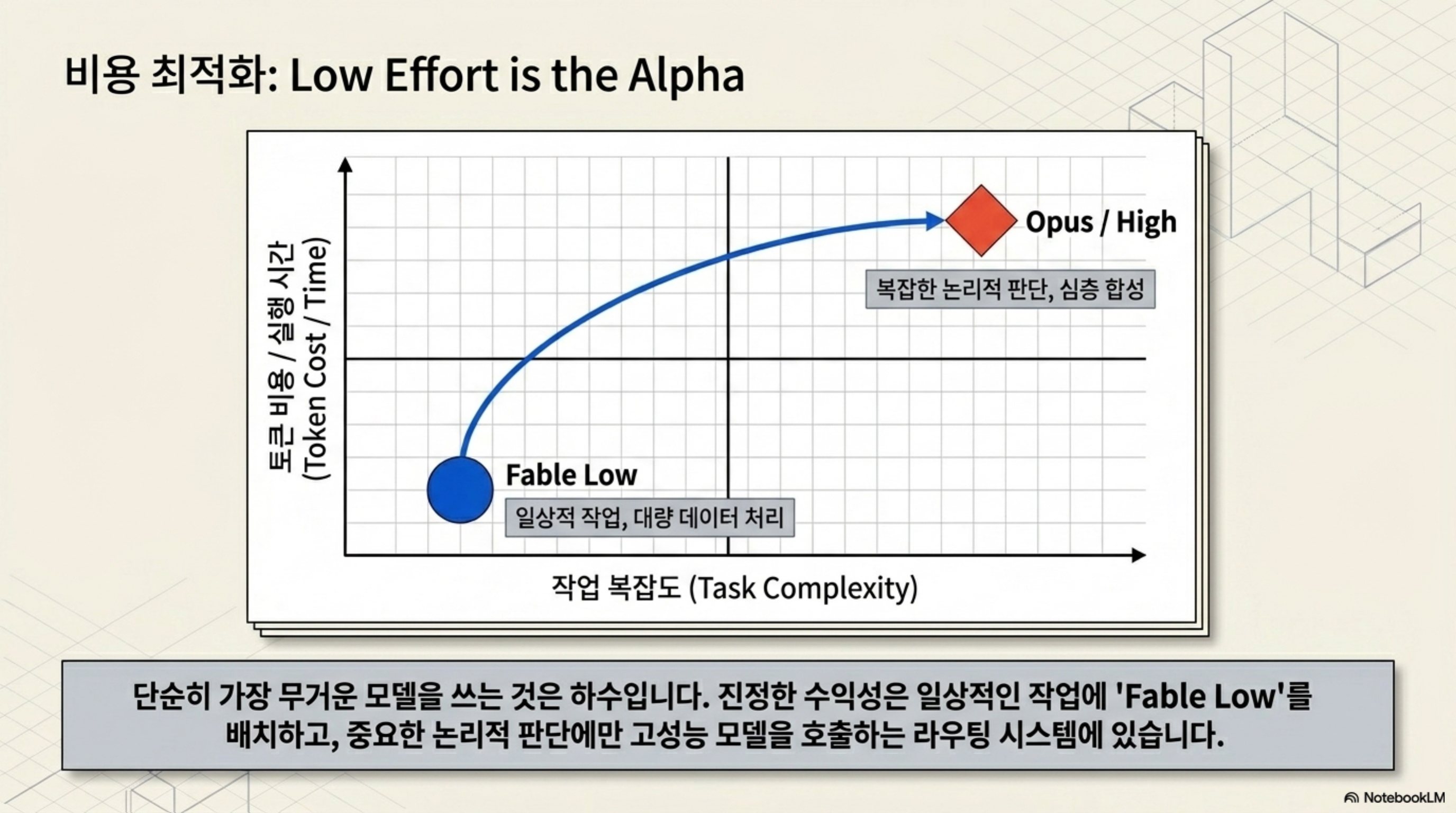 비용 최적화: Low Effort is the Alpha

토큰 비용 / 실행 시간 (Token Cost / Time)

Opus / High

복잡한 논리적 판단, 심층 합성

Fable Low

일상적 작업, 대량 데이터 처리

작업 복잡도 (Task Complexity)

단순히 가장 무거운 모델을 쓰는 것은 하수입니다. 진정한 수익성은 일상적인 작업에 'Fable Low'를 배치하고, 중요한 논리적 판단에만 고성능 모델을 호출하는 라우팅 시스템에 있습니다.

NotebookLM